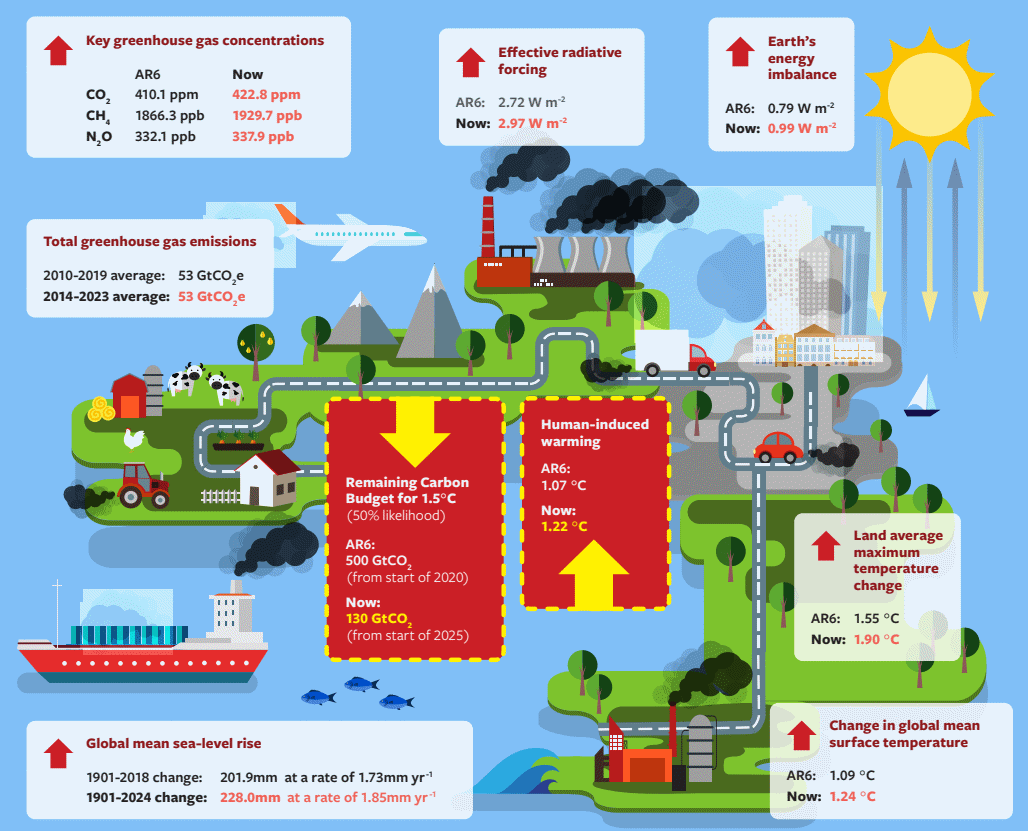 Key greenhouse gas concentrations

| | AR6 | Now |
|---|---|---|
| $CO_2$ | 410.1 ppm | 422.8 ppm |
| $CH_4$ | 1866.3 ppb | 1929.7 ppb |
| $N_2O$ | 332.1 ppb | 337.9 ppb |

Effective radiative forcing

AR6: 2.72 W $m^{-2}$
Now: 2.97 W $m^{-2}$

Earth's energy imbalance

AR6: 0.79 W $m^{-2}$
Now: 0.99 W $m^{-2}$

Total greenhouse gas emissions

2010-2019 average: 53 $GtCO_2e$
2014-2023 average: 53 $GtCO_2e$

Remaining Carbon Budget for 1.5°C
(50% likelihood)

AR6:
500 $GtCO_2$
(from start of 2020)

Now:
130 $GtCO_2$
(from start of 2025)

Human-induced warming

AR6:
1.07 °C

Now:
1.22 °C

Land average maximum temperature change

AR6: 1.55 °C
Now: 1.90 °C

Global mean sea-level rise

1901-2018 change: 201.9mm at a rate of 1.73mm $yr^{-1}$
1901-2024 change: 228.0mm at a rate of 1.85mm $yr^{-1}$

Change in global mean surface temperature

AR6: 1.09 °C
Now: 1.24 °C